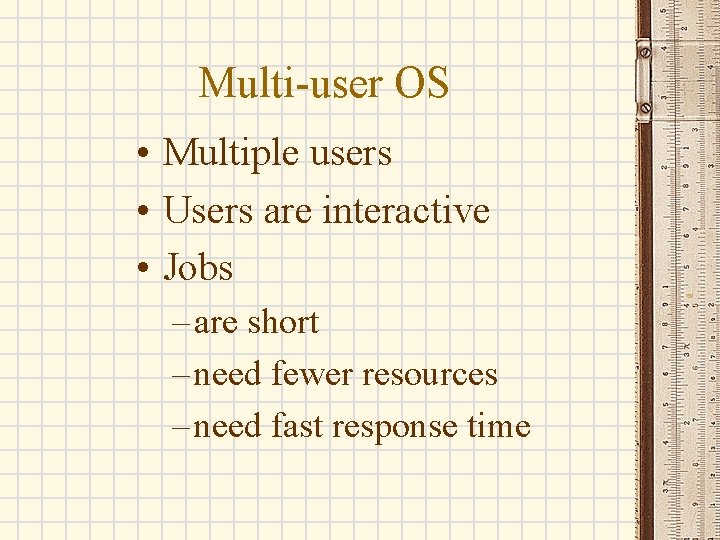 Multi-user OS

• Multiple users
• Users are interactive
• Jobs
– are short
– need fewer resources
– need fast response time